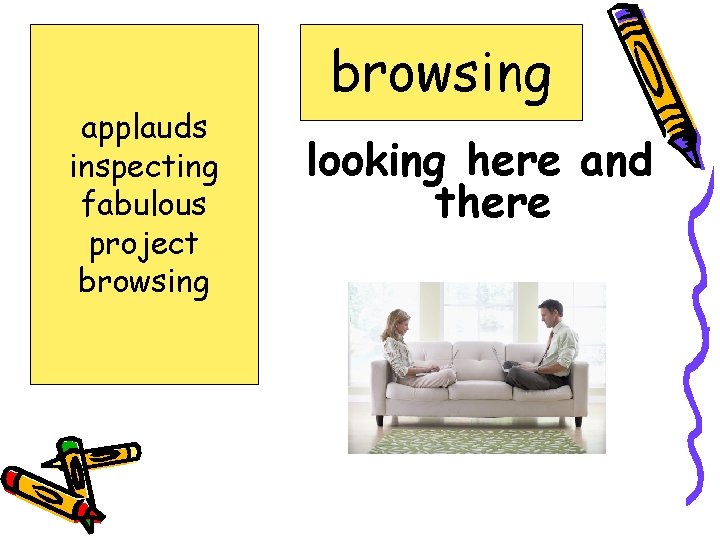 applauds
inspecting
fabulous
project
browsing

browsing

looking here and there